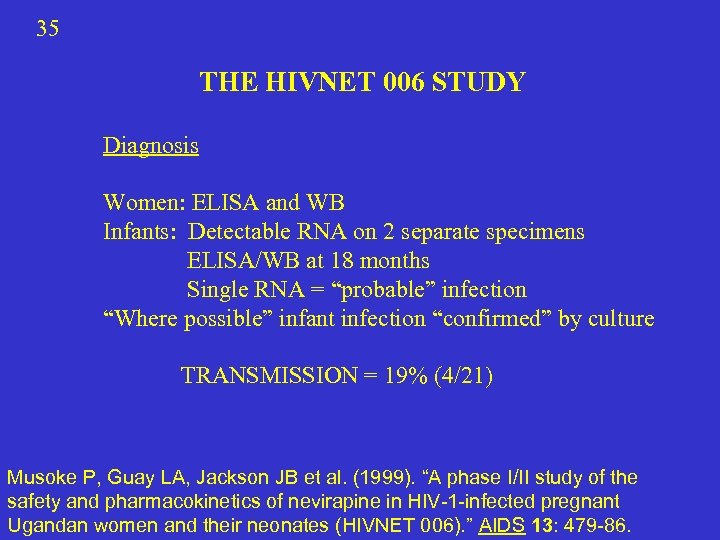 35

THE HIVNET 006 STUDY

Diagnosis

Women: ELISA and WB
Infants: Detectable RNA on 2 separate specimens
ELISA/WB at 18 months
Single RNA = “probable” infection
“Where possible” infant infection “confirmed” by culture

TRANSMISSION = 19% (4/21)

Musoke P, Guay LA, Jackson JB et al. (1999). “A phase I/II study of the safety and pharmacokinetics of nevirapine in HIV-1-infected pregnant Ugandan women and their neonates (HIVNET 006).” AIDS 13: 479-86.